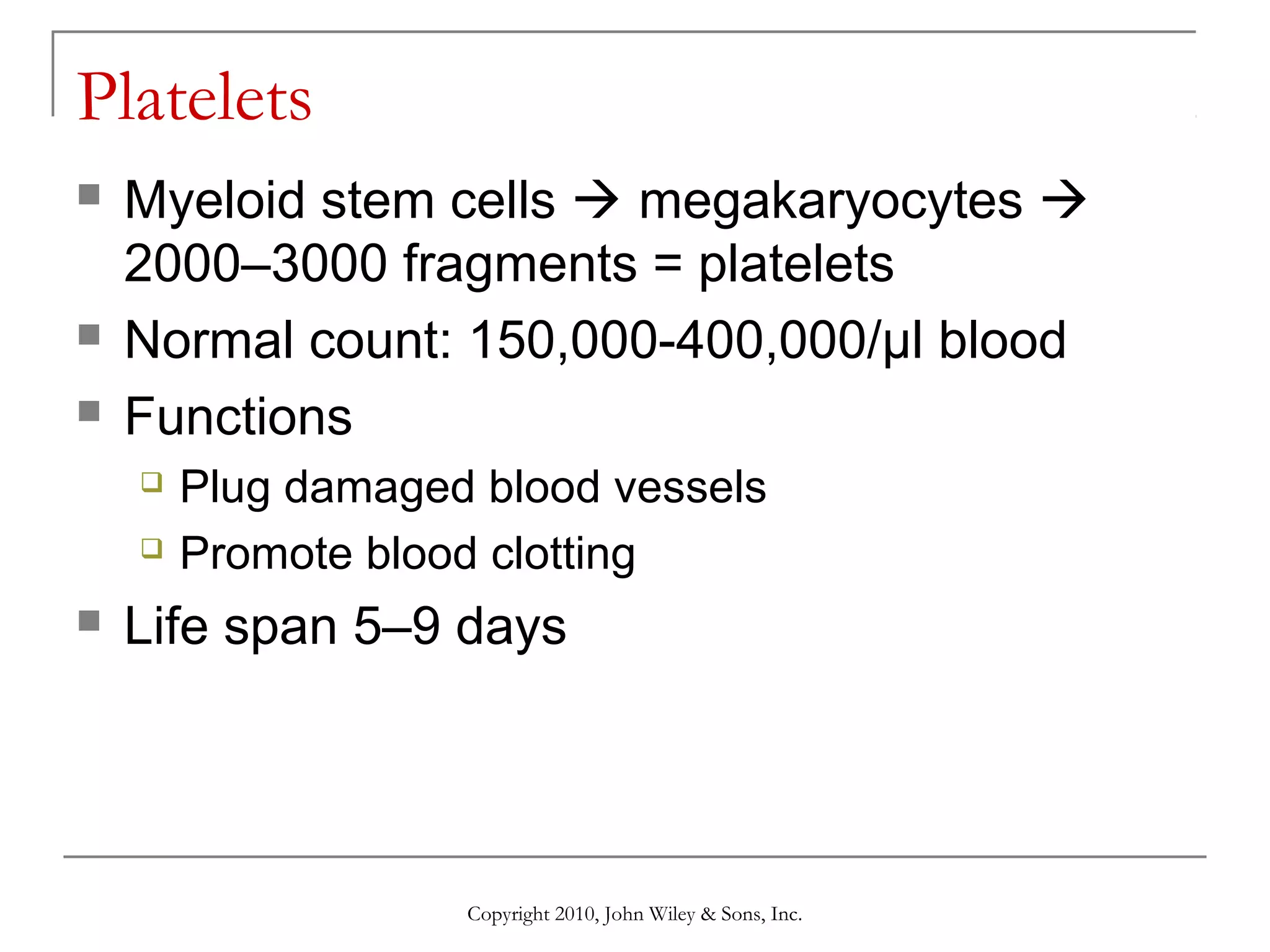 Platelets

Myeloid stem cells → megakaryocytes → 2000–3000 fragments = platelets

Normal count: 150,000-400,000/µl blood

Functions

Plug damaged blood vessels

Promote blood clotting

Life span 5–9 days

Copyright 2010, John Wiley & Sons, Inc.